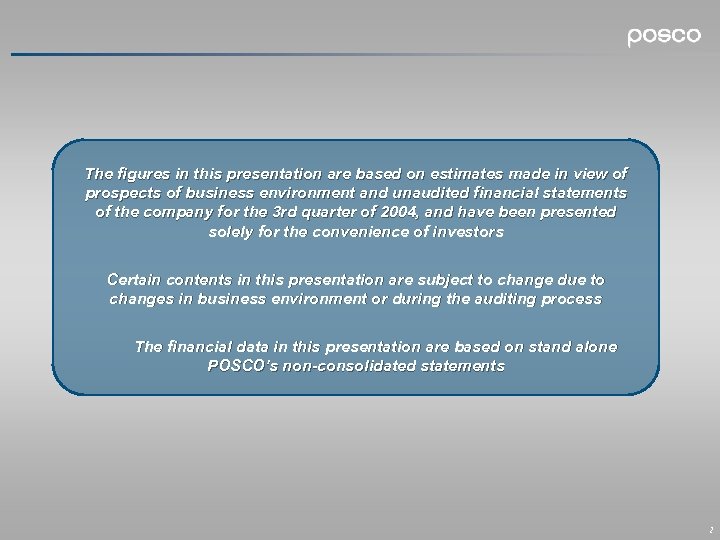 posco

The figures in this presentation are based on estimates made in view of prospects of business environment and unaudited financial statements of the company for the 3rd quarter of 2004, and have been presented solely for the convenience of investors

Certain contents in this presentation are subject to change due to changes in business environment or during the auditing process

The financial data in this presentation are based on stand alone POSCO's non-consolidated statements

2